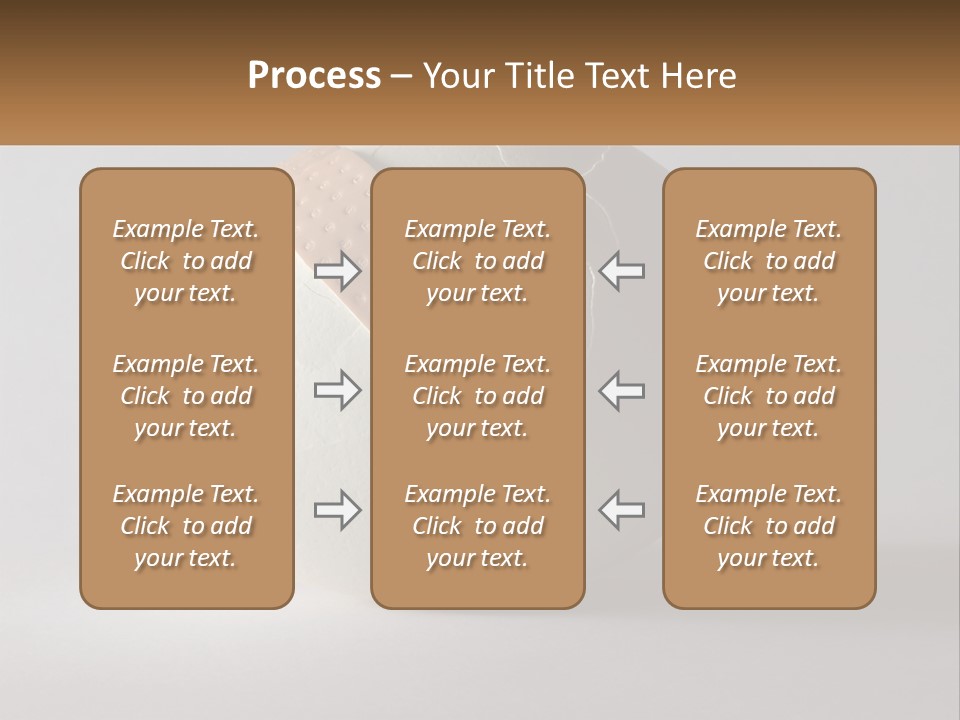 Process – Your Title Text Here

Example Text. Click to add your text.

Example Text. Click to add your text.

Example Text. Click to add your text.

Example Text. Click to add your text.

Example Text. Click to add your text.

Example Text. Click to add your text.

Example Text. Click to add your text.

Example Text. Click to add your text.

Example Text. Click to add your text.